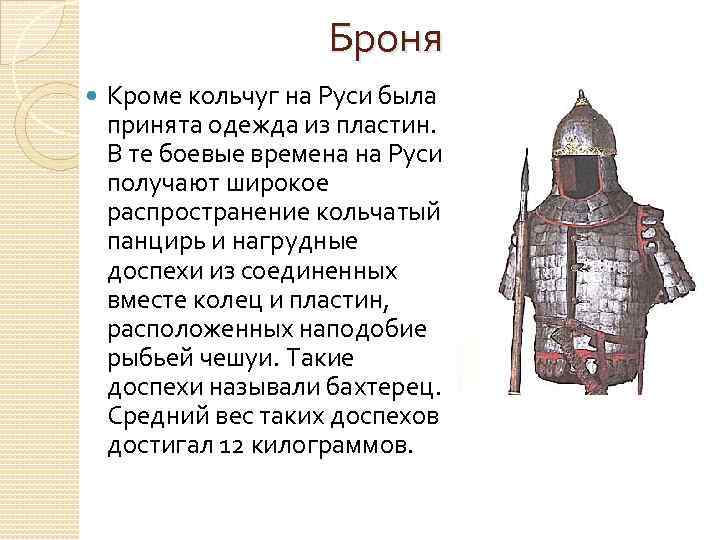 Броня

Кроме кольчуг на Руси была принята одежда из пластин. В те боевые времена на Руси получают широкое распространение кольчатый панцирь и нагрудные доспехи из соединенных вместе колец и пластин, расположенных наподобие рыбьей чешуи. Такие доспехи называли бахтерец. Средний вес таких доспехов достигал 12 килограммов.